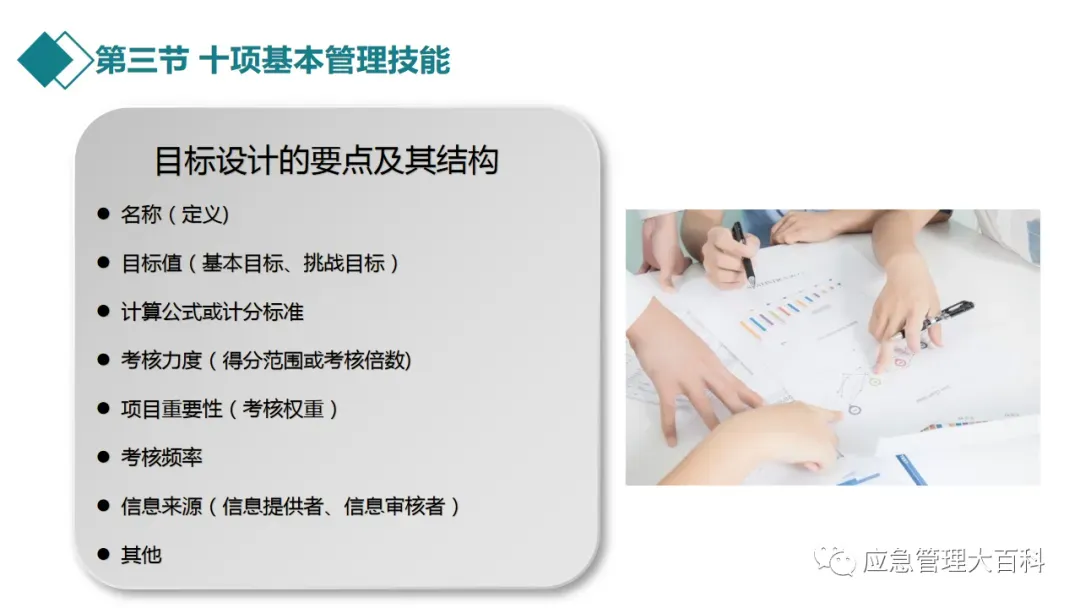 第三节 十项基本管理技能

目标设计的要点及其结构

● 名称（定义）
● 目标值（基本目标、挑战目标）
● 计算公式或计分标准
● 考核力度（得分范围或考核倍数）
● 项目重要性（考核权重）
● 考核频率
● 信息来源（信息提供者、信息审核者）
● 其他

应急管理大百科